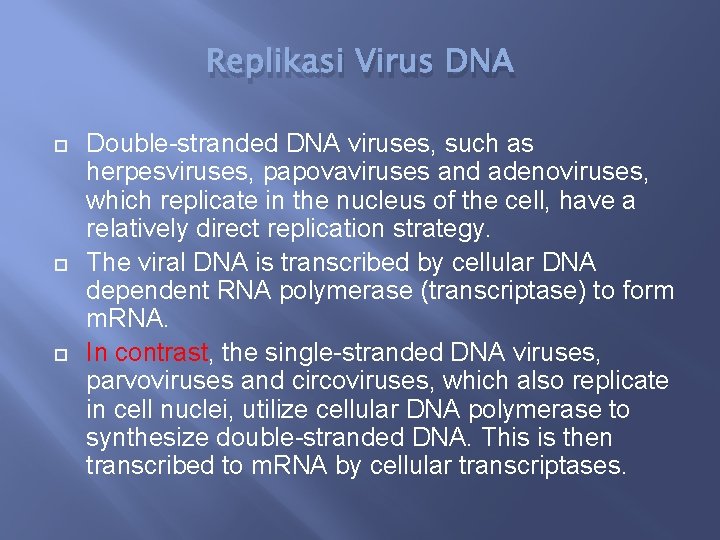 Replikasi Virus DNA

Double-stranded DNA viruses, such as herpesviruses, papovaviruses and adenoviruses, which replicate in the nucleus of the cell, have a relatively direct replication strategy.

The viral DNA is transcribed by cellular DNA dependent RNA polymerase (transcriptase) to form mRNA.

In contrast, the single-stranded DNA viruses, parvoviruses and circoviruses, which also replicate in cell nuclei, utilize cellular DNA polymerase to synthesize double-stranded DNA. This is then transcribed to mRNA by cellular transcriptases.